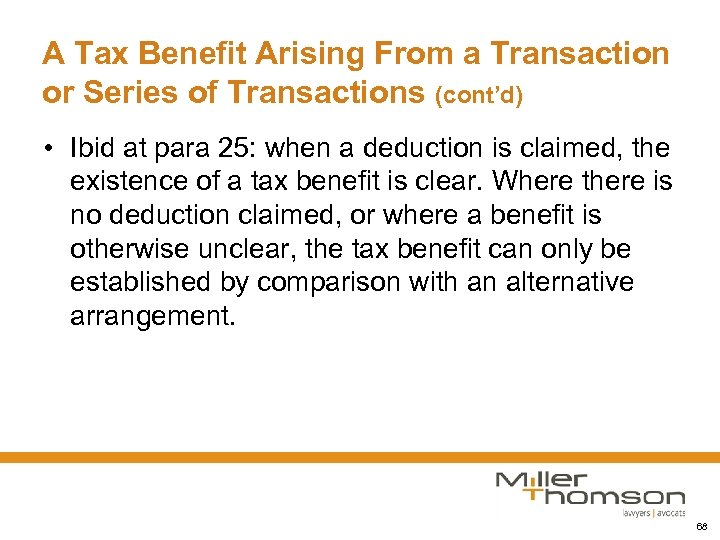 A Tax Benefit Arising From a Transaction or Series of Transactions (cont'd)

• Ibid at para 25: when a deduction is claimed, the existence of a tax benefit is clear. Where there is no deduction claimed, or where a benefit is otherwise unclear, the tax benefit can only be established by comparison with an alternative arrangement.

Miller Thomson
lawyers | avocats

68